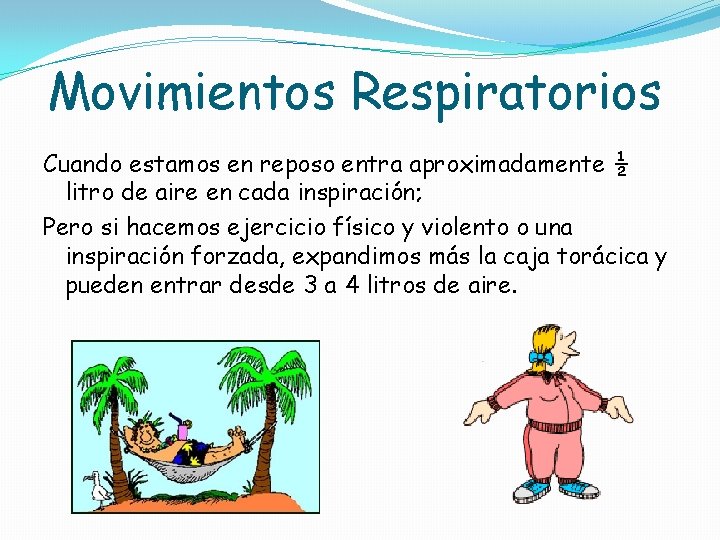 Movimientos Respiratorios

Cuando estamos en reposo entra aproximadamente $\frac{1}{2}$ litro de aire en cada inspiración;

Pero si hacemos ejercicio físico y violento o una inspiración forzada, expandimos más la caja torácica y pueden entrar desde 3 a 4 litros de aire.